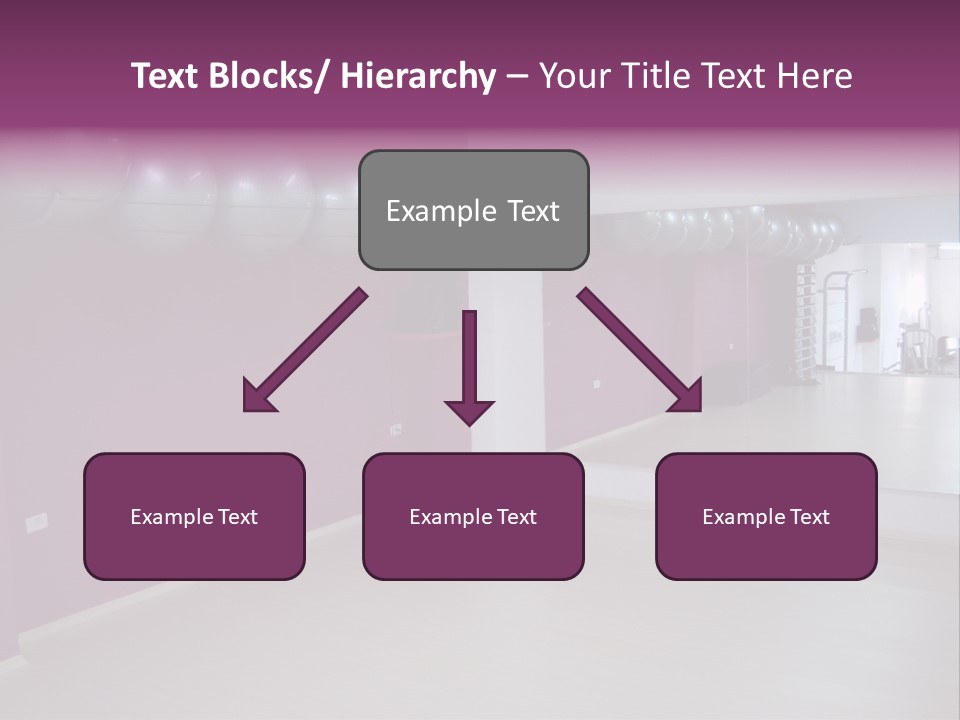 Text Blocks/ Hierarchy – Your Title Text Here

Example Text

Example Text

Example Text

Example Text